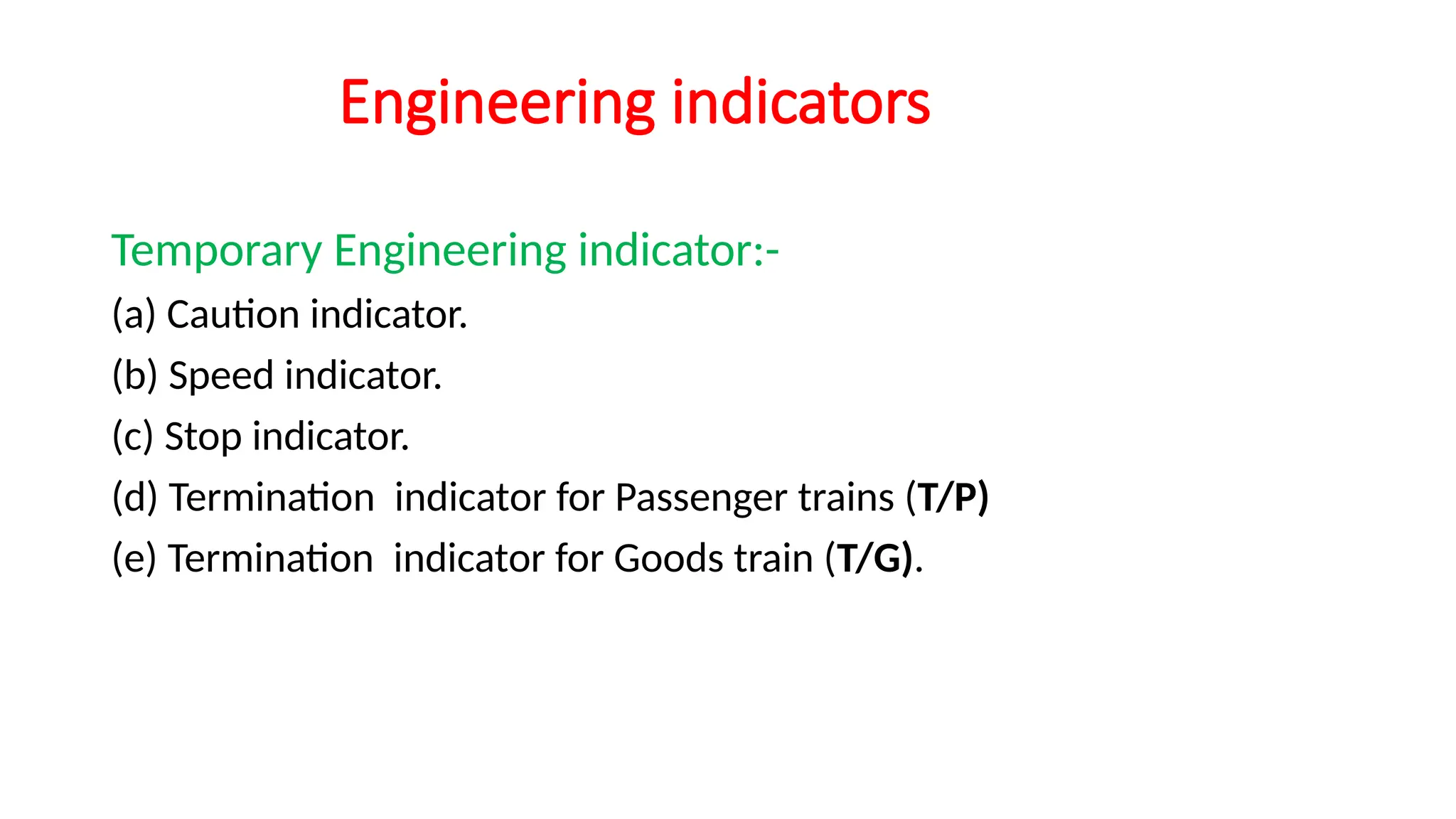 Engineering indicators

Temporary Engineering indicator:-

(a) Caution indicator.

(b) Speed indicator.

(c) Stop indicator.

(d) Termination indicator for Passenger trains (T/P)

(e) Termination indicator for Goods train (T/G).